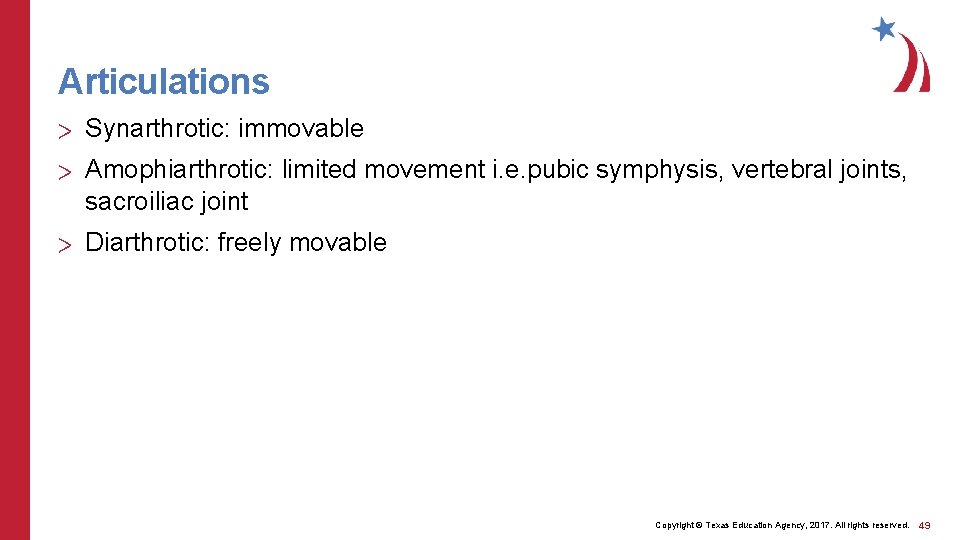 Articulations

> Synarthrotic: immovable

> Amophiarthrotic: limited movement i.e.pubic symphysis, vertebral joints, sacroiliac joint

> Diarthrotic: freely movable

Copyright © Texas Education Agency, 2017. All rights reserved. 49